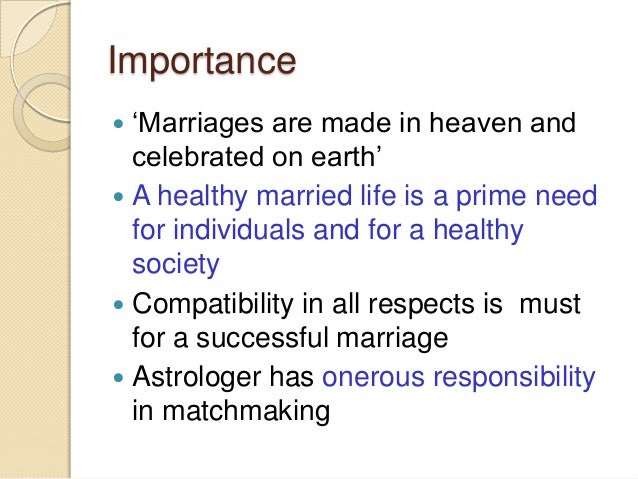 Importance

- ‘Marriages are made in heaven and celebrated on earth’
- A healthy married life is a prime need for individuals and for a healthy society
- Compatibility in all respects is  must for a successful marriage
- Astrologer has onerous responsibility in matchmaking